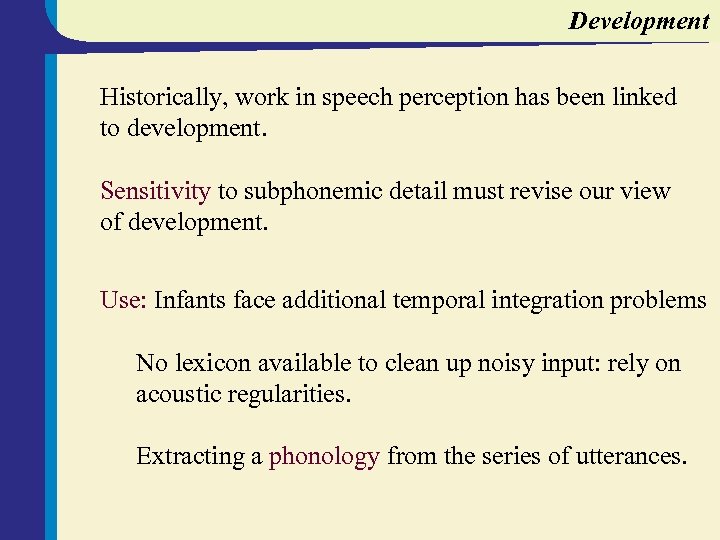 Development

Historically, work in speech perception has been linked to development.

Sensitivity to subphonemic detail must revise our view of development.

Use: Infants face additional temporal integration problems

No lexicon available to clean up noisy input: rely on acoustic regularities.

Extracting a phonology from the series of utterances.